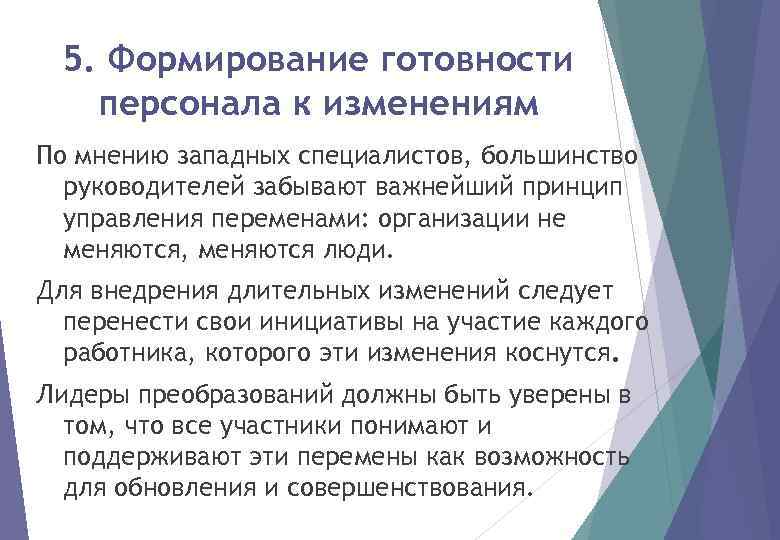 5. Формирование готовности персонала к изменениям

По мнению западных специалистов, большинство руководителей забывают важнейший принцип управления переменами: организации не меняются, меняются люди.

Для внедрения длительных изменений следует перенести свои инициативы на участие каждого работника, которого эти изменения коснутся.

Лидеры преобразований должны быть уверены в том, что все участники понимают и поддерживают эти перемены как возможность для обновления и совершенствования.